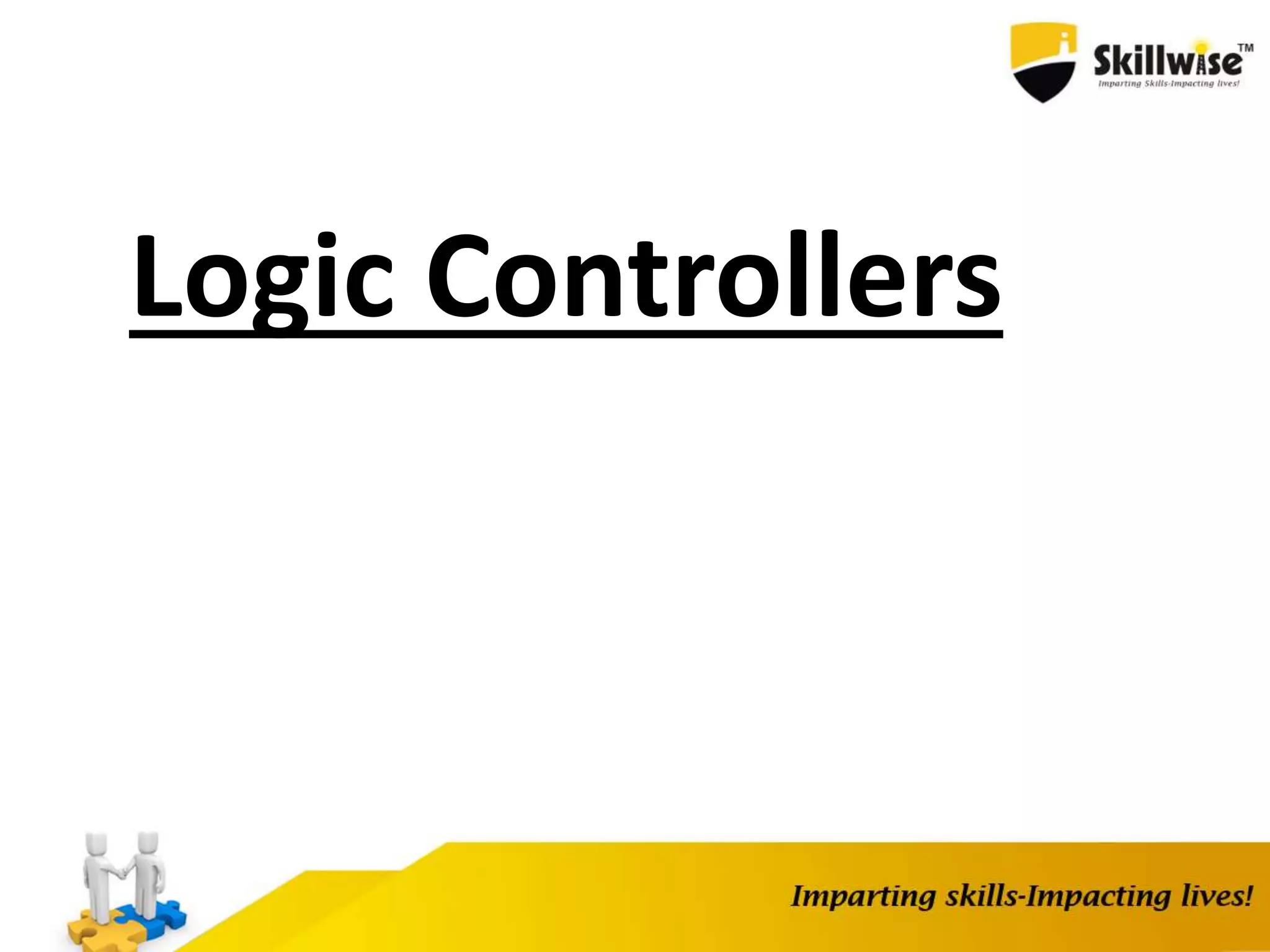 Skillwise™
Imparting Skills-Impacting lives!

Logic Controllers

Imparting skills-Impacting lives!